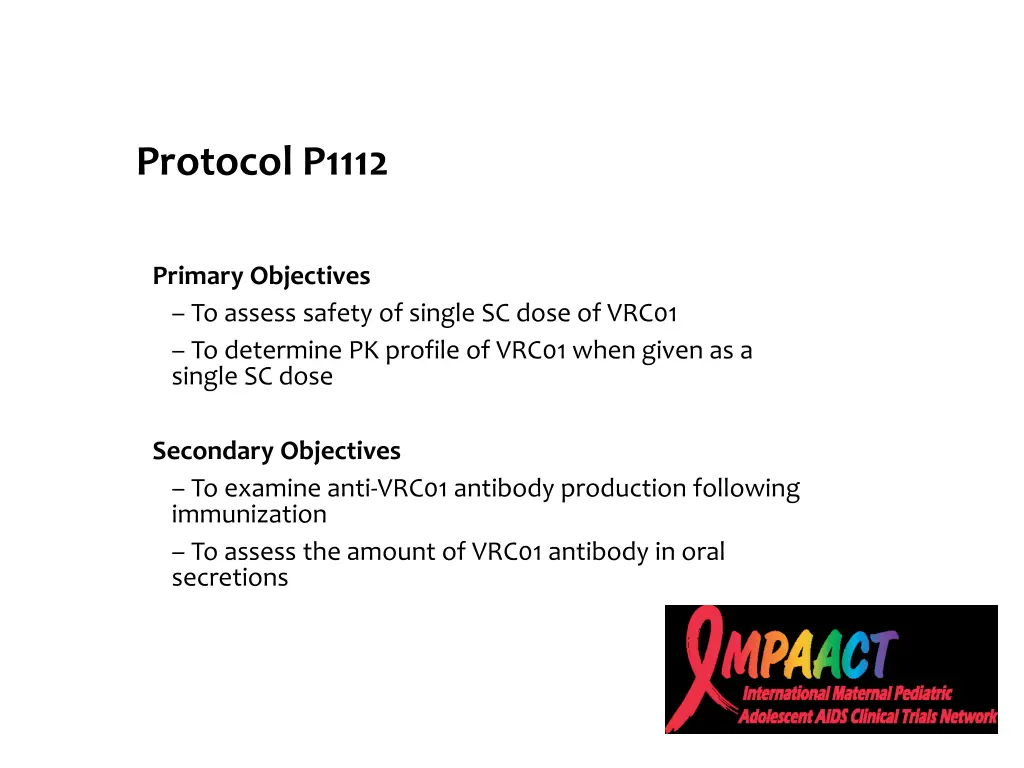 Protocol P1112

Primary Objectives
– To assess safety of single SC dose of VRC01
– To determine PK profile of VRC01 when given as a single SC dose

Secondary Objectives
– To examine anti-VRC01 antibody production following immunization
– To assess the amount of VRC01 antibody in oral secretions

IMPAACT
International Maternal Pediatric Adolescent AIDS Clinical Trials Network